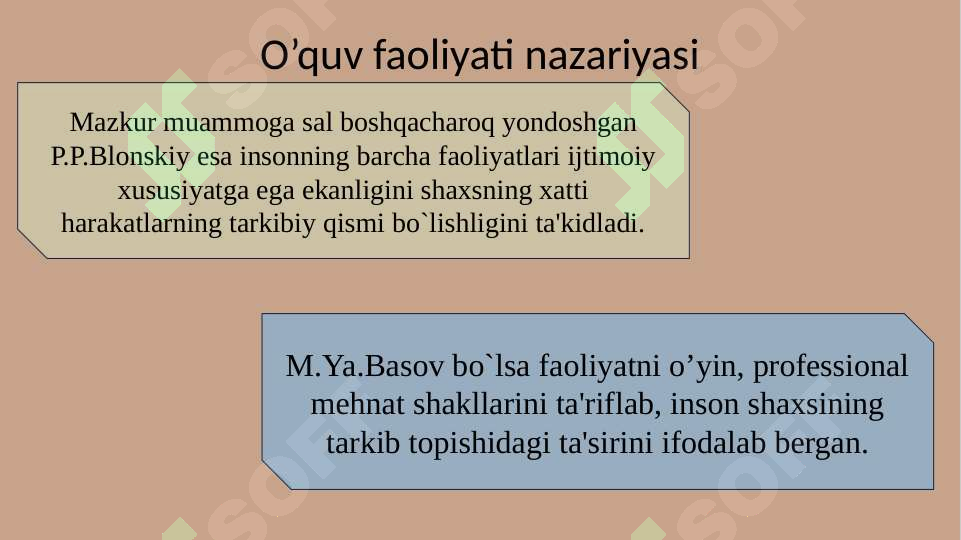 O’quv faoliyati nazariyasi

Mazkur muammoga sal boshqacharoq yondoshgan P.P.Blonskiy esa insonning barcha faoliyatlari ijtimoiy xususiyatga ega ekanligini shaxsning xatti harakatlarning tarkibiy qismi bo`lishligini ta'kidladi.

M.Ya.Basov bo`lsa faoliyatni o’yin, professional mehnat shakllarini ta'riflab, inson shaxsining tarkib topishidagi ta'sirini ifodalab bergan.